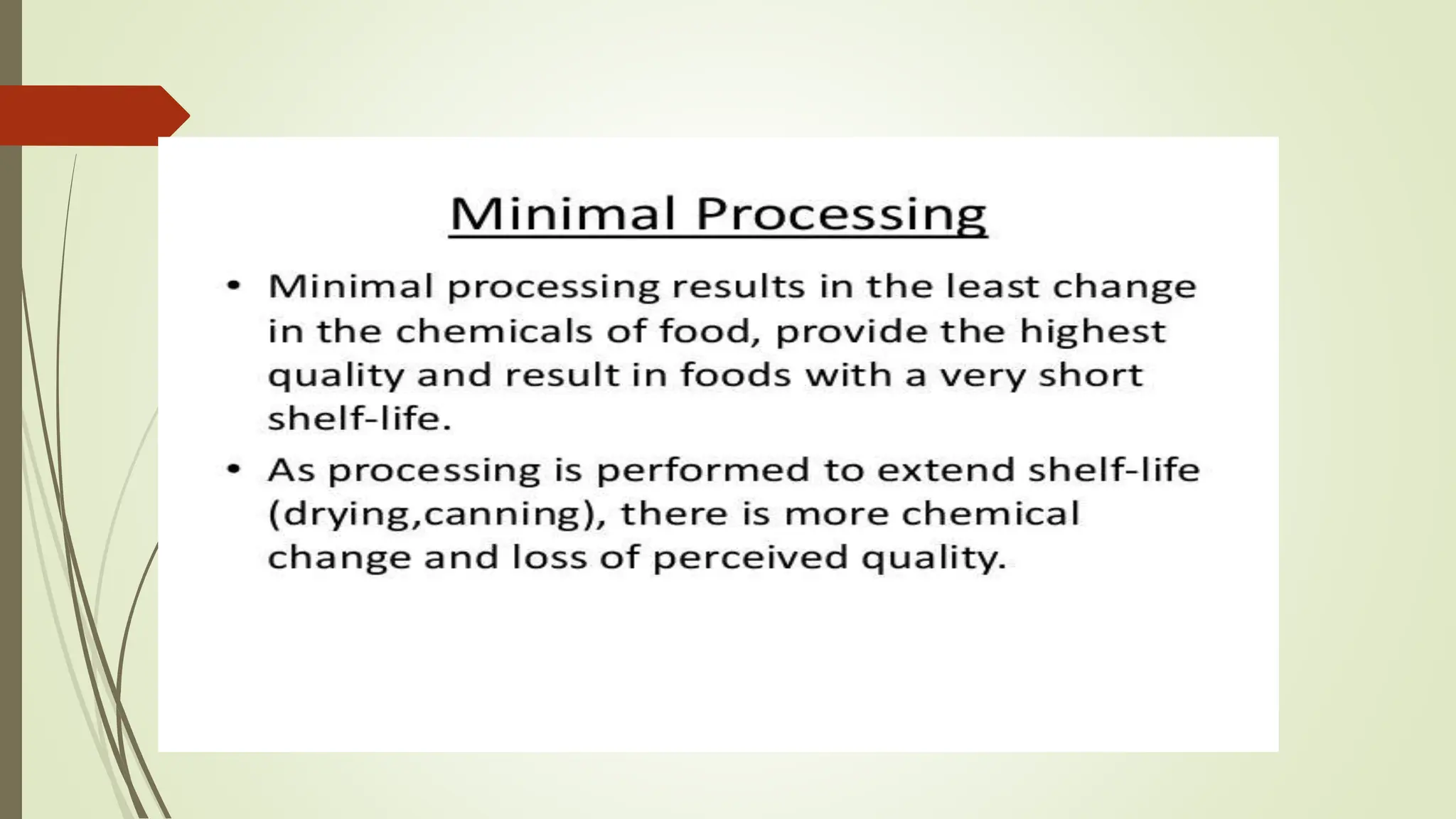 Minimal Processing

• Minimal processing results in the least change in the chemicals of food, provide the highest quality and result in foods with a very short shelf-life.

• As processing is performed to extend shelf-life (drying,canning), there is more chemical change and loss of perceived quality.